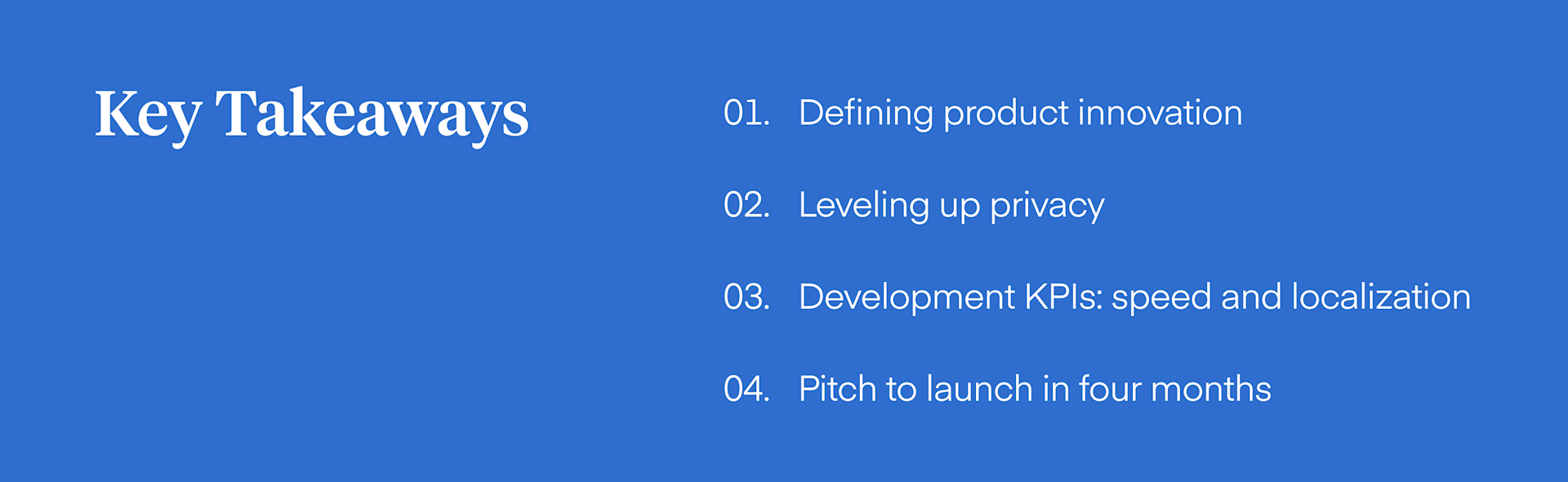 Key Takeaways

01. Defining product innovation

02. Leveling up privacy

03. Development KPIs: speed and localization

04. Pitch to launch in four months